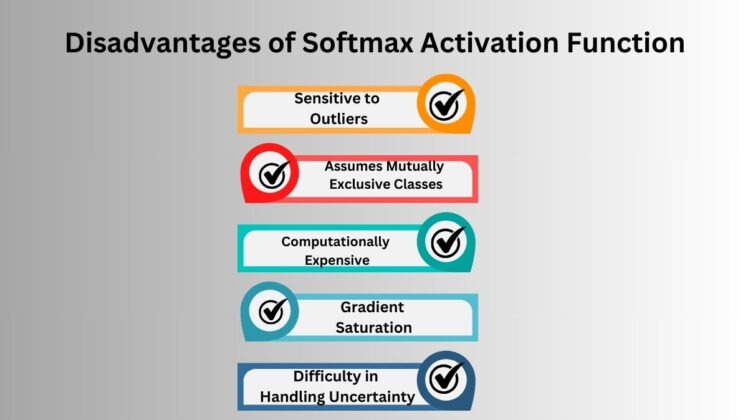 Disadvantages of Softmax Activation Function

Sensitive to Outliers

Assumes Mutually Exclusive Classes

Computationally Expensive

Gradient Saturation

Difficulty in Handling Uncertainty